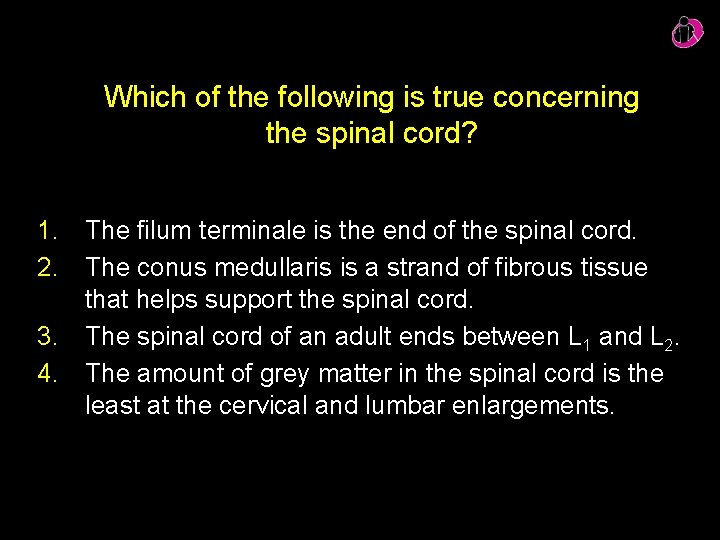 Which of the following is true concerning the spinal cord?

1. The filum terminale is the end of the spinal cord.
2. The conus medullaris is a strand of fibrous tissue that helps support the spinal cord.
3. The spinal cord of an adult ends between $L_1$ and $L_2$.
4. The amount of grey matter in the spinal cord is the least at the cervical and lumbar enlargements.